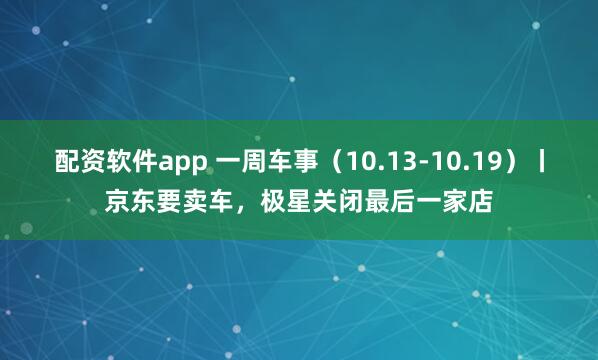 配资软件app 一周车事（10.13-10.19）丨京东要卖车，极星关闭最后一家店